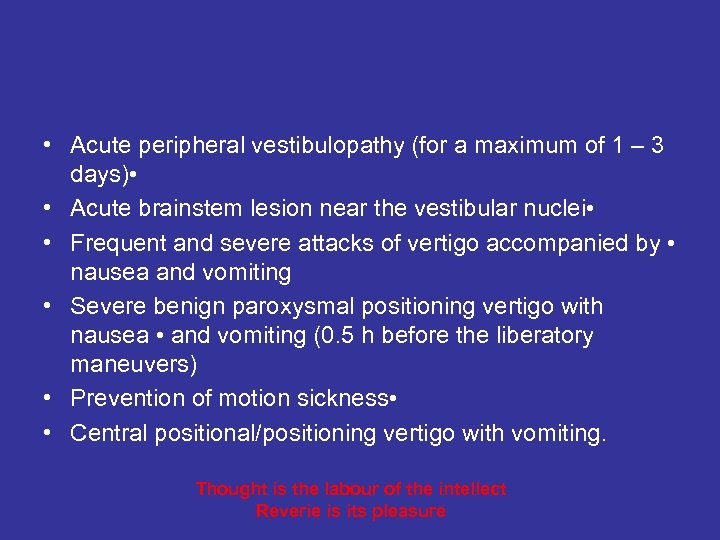 • Acute peripheral vestibulopathy (for a maximum of 1 – 3 days)•
• Acute brainstem lesion near the vestibular nuclei•
• Frequent and severe attacks of vertigo accompanied by • nausea and vomiting
• Severe benign paroxysmal positioning vertigo with nausea • and vomiting (0.5 h before the liberatory maneuvers)
• Prevention of motion sickness•
• Central positional/positioning vertigo with vomiting.

Thought is the labour of the intellect
Reverie is its pleasure